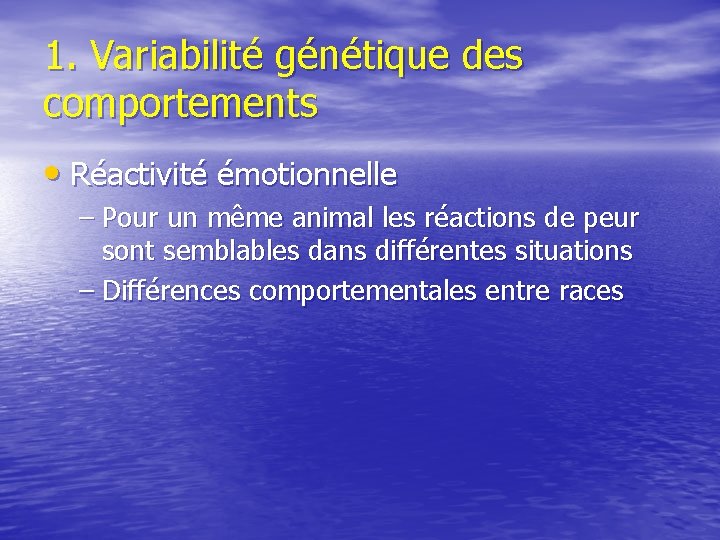 1. Variabilité génétique des comportements

• Réactivité émotionnelle

– Pour un même animal les réactions de peur sont semblables dans différentes situations

– Différences comportementales entre races